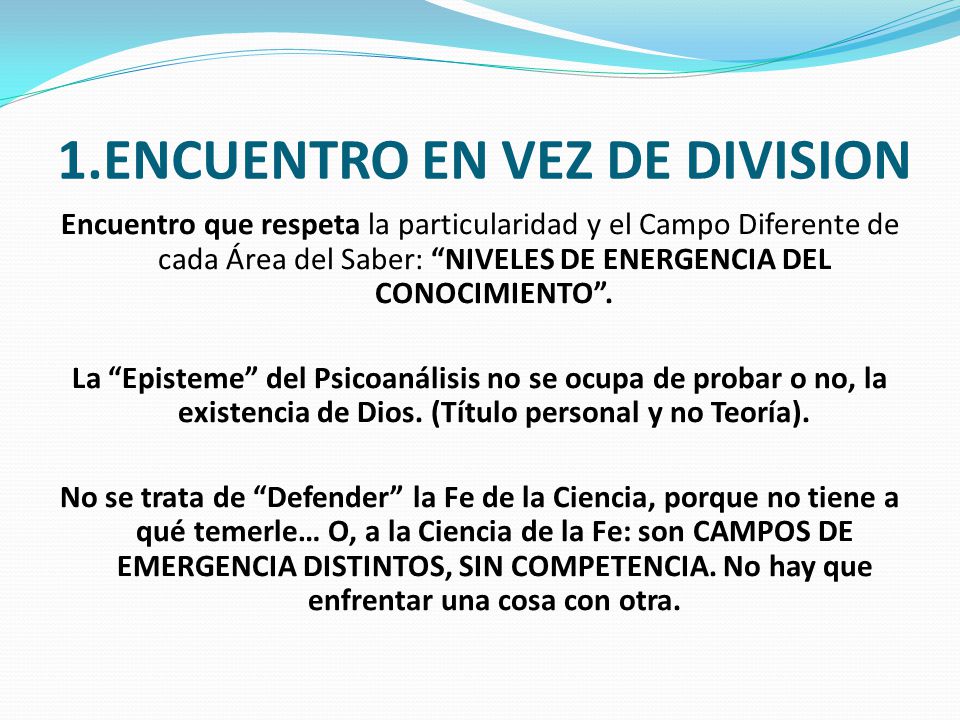 1.ENCUENTRO EN VEZ DE DIVISION

Encuentro que respeta la particularidad y el Campo Diferente de cada Área del Saber: “NIVELES DE ENERGENCIA DEL CONOCIMIENTO”.

La “Episteme” del Psicoanálisis no se ocupa de probar o no, la existencia de Dios. (Título personal y no Teoría).

No se trata de “Defender” la Fe de la Ciencia, porque no tiene a qué temerle… O, a la Ciencia de la Fe: son CAMPOS DE EMERGENCIA DISTINTOS, SIN COMPETENCIA. No hay que enfrentar una cosa con otra.